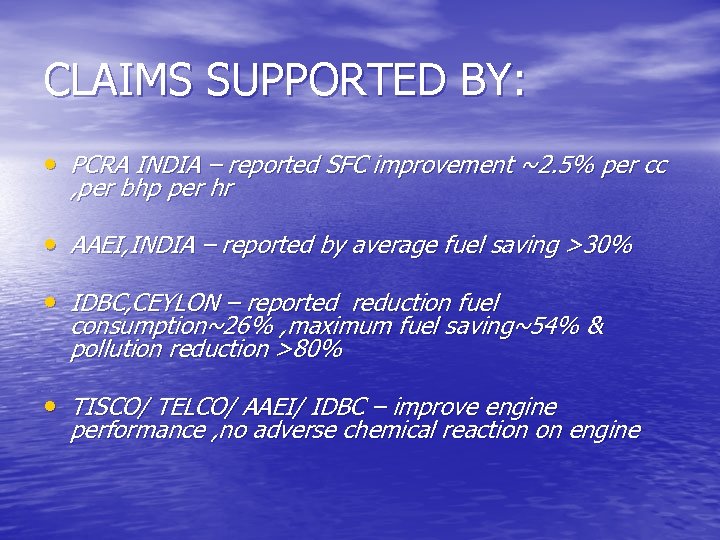 CLAIMS SUPPORTED BY:

• PCRA INDIA – reported SFC improvement ~2.5% per cc ,per bhp per hr

• AAEI,INDIA – reported by average fuel saving >30%

• IDBC,CEYLON – reported reduction fuel consumption~26% ,maximum fuel saving~54% & pollution reduction >80%

• TISCO/ TELCO/ AAEI/ IDBC – improve engine performance ,no adverse chemical reaction on engine